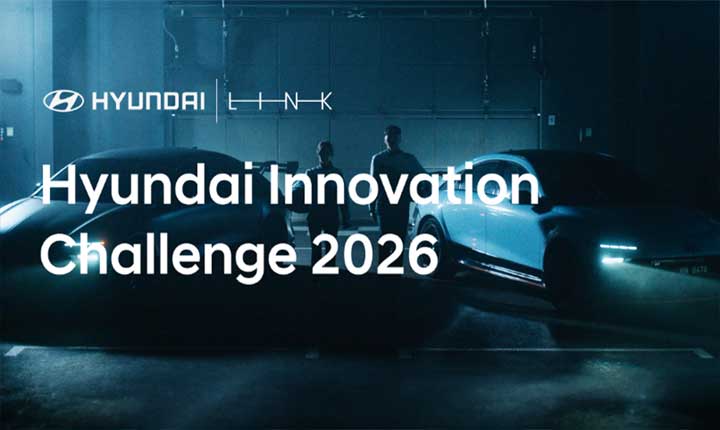 HYUNDAI | LINK

Hyundai Innovation Challenge 2026